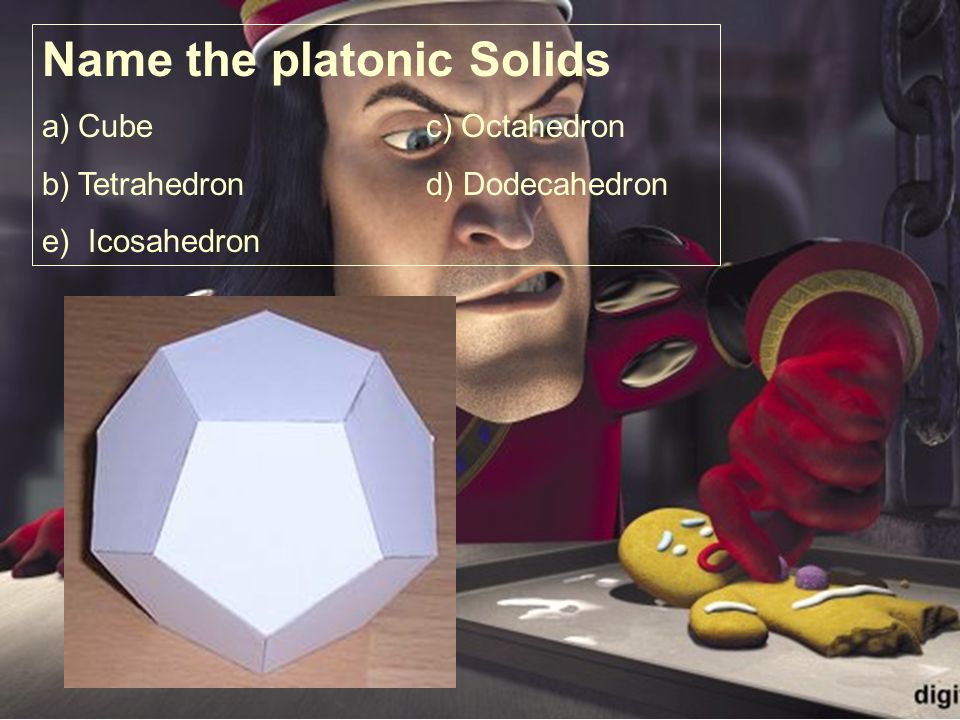 Name the platonic Solids

a) Cube
b) Tetrahedron
e) Icosahedron

c) Octahedron
d) Dodecahedron

digi